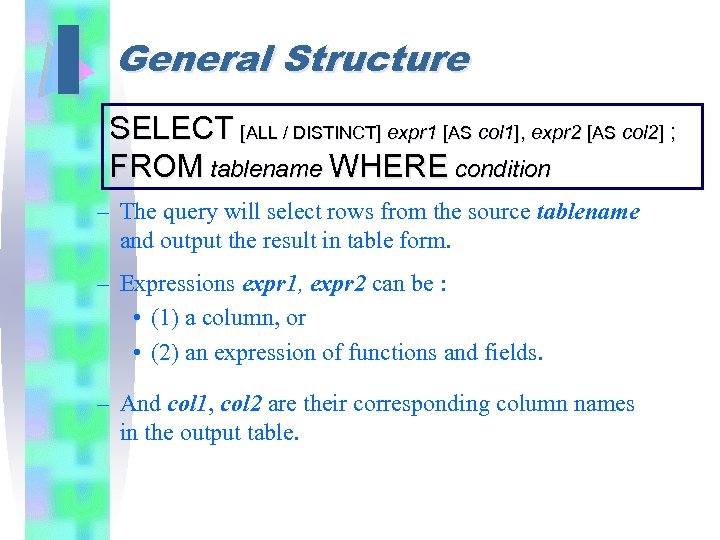 General Structure

SELECT [ALL / DISTINCT] expr1 [AS col1], expr2 [AS col2] ;
FROM tablename WHERE condition

– The query will select rows from the source tablename and output the result in table form.

– Expressions expr1, expr2 can be :
• (1) a column, or
• (2) an expression of functions and fields.

– And col1, col2 are their corresponding column names in the output table.